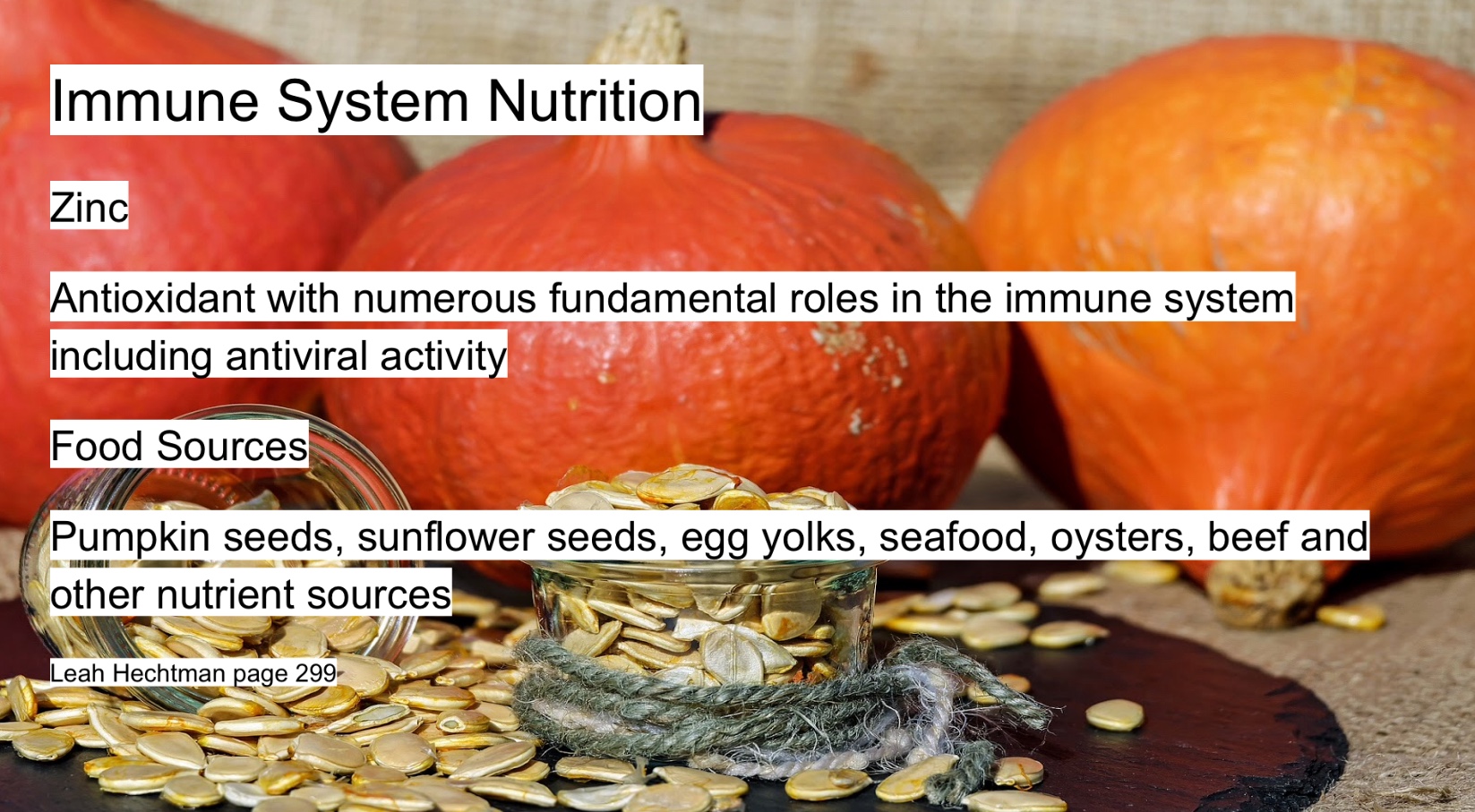 Immune System Nutrition

Zinc

Antioxidant with numerous fundamental roles in the immune system including antiviral activity

Food Sources

Pumpkin seeds, sunflower seeds, egg yolks, seafood, oysters, beef and other nutrient sources

Leah Hechtman page 299